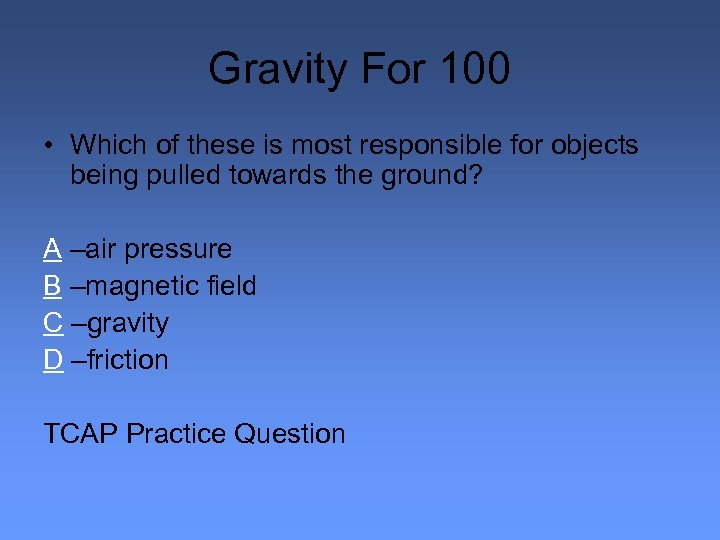 Gravity For 100

• Which of these is most responsible for objects being pulled towards the ground?

A –air pressure
B –magnetic field
C –gravity
D –friction

TCAP Practice Question